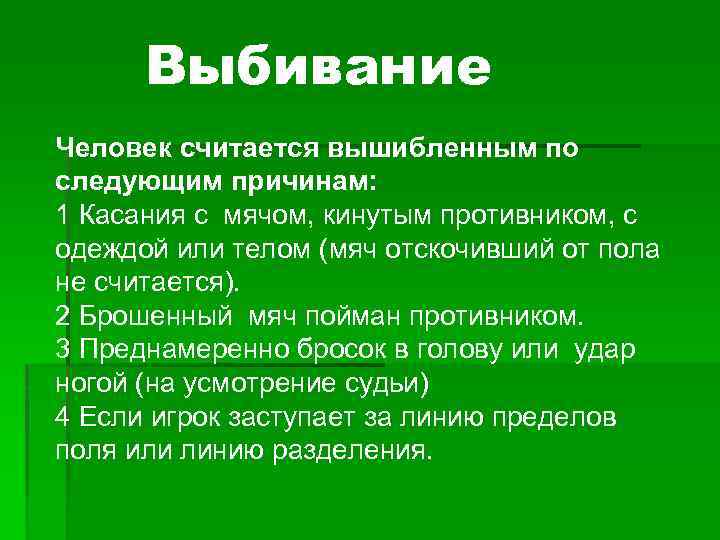 Выбивание

Человек считается вышибленным по следующим причинам:
1 Касания с мячом, кинутым противником, с одеждой или телом (мяч отскочивший от пола не считается).
2 Брошенный мяч пойман противником.
3 Преднамеренно бросок в голову или удар ногой (на усмотрение судьи)
4 Если игрок заступает за линию пределов поля или линию разделения.